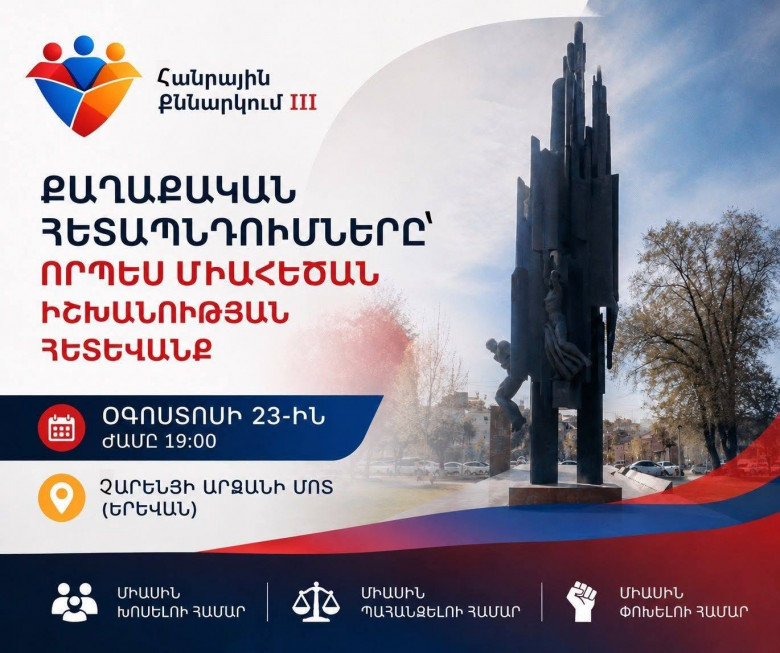 Հանրային քննարկում III

ՔԱՂԱՔԱԿԱՆ ՀԵՏԱՊՆԴՈՒՄՆԵՐԸ՝ ՈՐՊԵՍ ՄԻԱՀԵԾԱՆ ԻՇԽԱՆՈՒԹՅԱՆ ՀԵՏԵՎԱՆՔ

ՕԳՈՍՏՈՍԻ 23-ԻՆ
ԺԱՄԸ 19:00

ՉԱՐԵՆՑԻ ԱՐՁԱՆԻ ՄՈՏ (ԵՐԵՎԱՆ)

ՄԻԱՍԻՆ ԽՈՍԵԼՈՒ ՀԱՄԱՐ

ՄԻԱՍԻՆ ՊԱՀԱՆՋԵԼՈՒ ՀԱՄԱՐ

ՄԻԱՍԻՆ ՓՈԽԵԼՈՒ ՀԱՄԱՐ